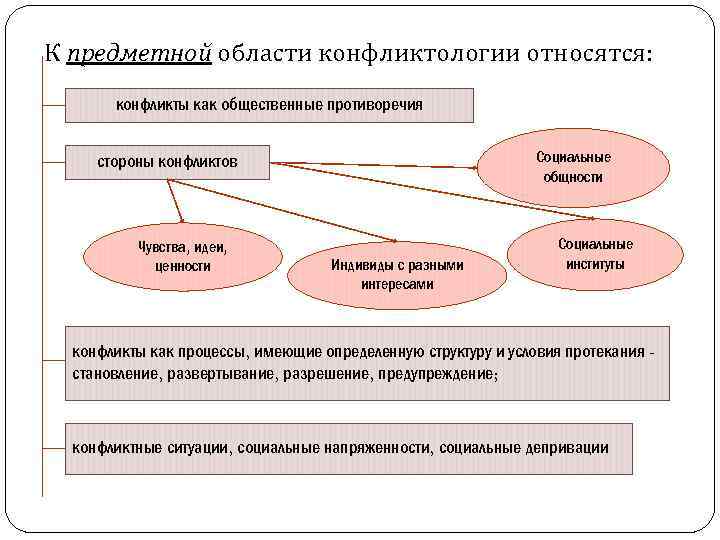 К предметной области конфликтологии относятся:

конфликты как общественные противоречия

стороны конфликтов

Социальные общности

Чувства, идеи, ценности

Индивиды с разными интересами

Социальные институты

конфликты как процессы, имеющие определенную структуру и условия протекания - становление, развертывание, разрешение, предупреждение;

конфликтные ситуации, социальные напряженности, социальные депривации